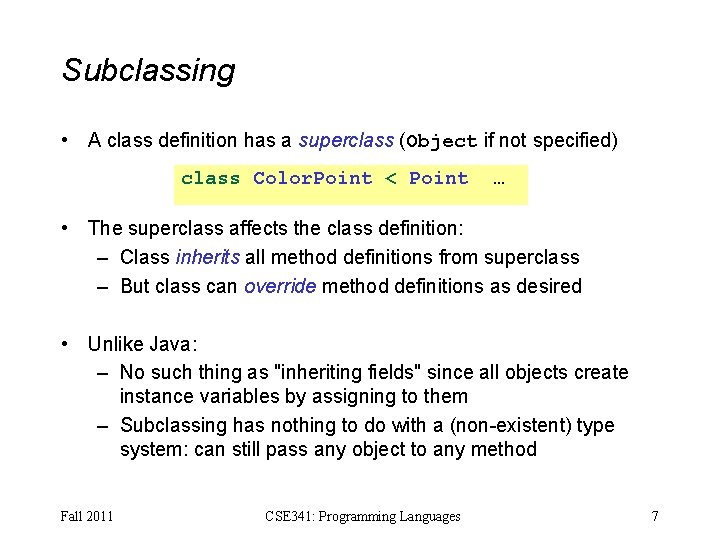 Subclassing

• A class definition has a superclass (Object if not specified)

class ColorPoint < Point …

• The superclass affects the class definition:
  – Class inherits all method definitions from superclass
  – But class can override method definitions as desired

• Unlike Java:
  – No such thing as "inheriting fields" since all objects create instance variables by assigning to them
  – Subclassing has nothing to do with a (non-existent) type system: can still pass any object to any method

Fall 2011    CSE341: Programming Languages    7